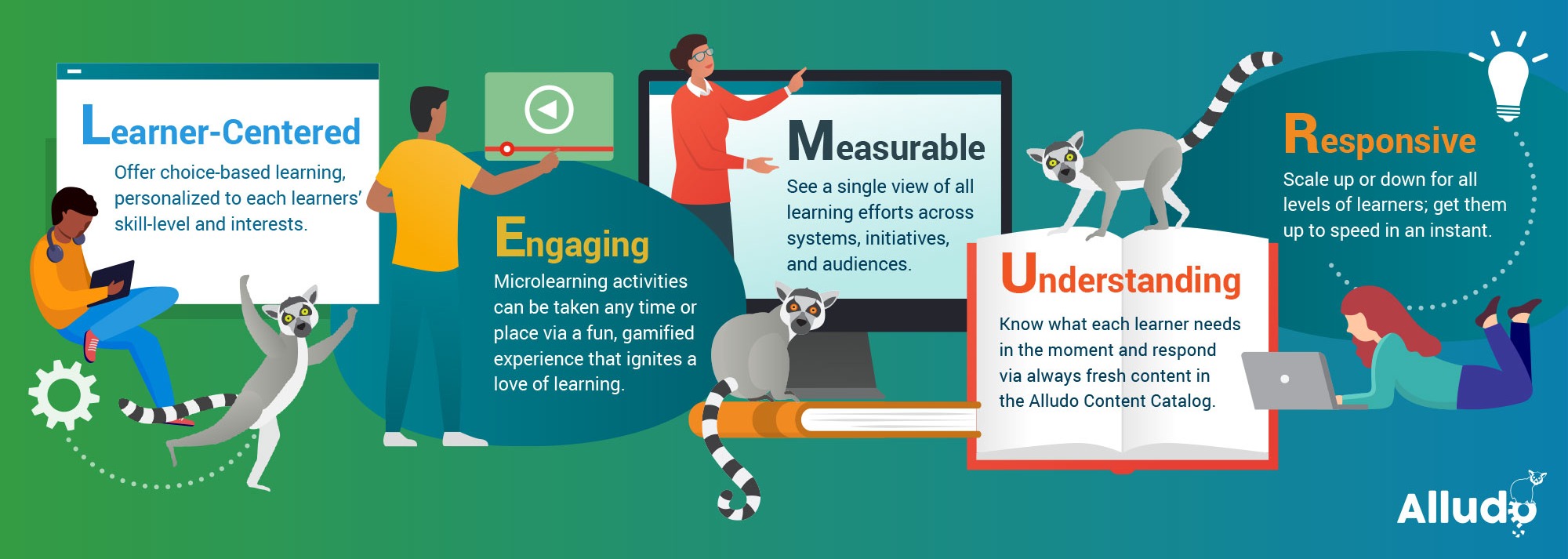 Learner-Centered

Offer choice-based learning, personalized to each learners' skill-level and interests.

Engaging

Microlearning activities can be taken any time or place via a fun, gamified experience that ignites a love of learning.

Measurable

See a single view of all learning efforts across systems, initiatives, and audiences.

Understanding

Know what each learner needs in the moment and respond via always fresh content in the Alludo Content Catalog.

Responsive

Scale up or down for all levels of learners; get them up to speed in an instant.

Alludo